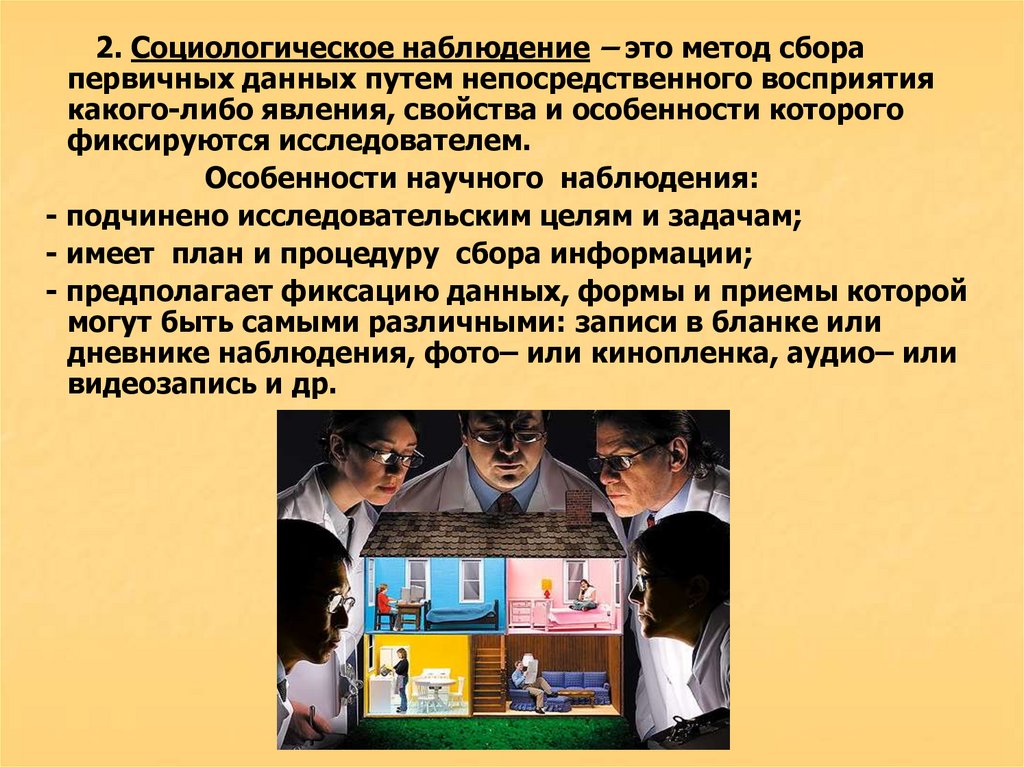 2. Социологическое наблюдение – это метод сбора первичных данных путем непосредственного восприятия какого-либо явления, свойства и особенности которого фиксируются исследователем.

Особенности научного наблюдения:

- подчинено исследовательским целям и задачам;

- имеет план и процедуру сбора информации;

- предполагает фиксацию данных, формы и приемы которой могут быть самыми различными: записи в бланке или дневнике наблюдения, фото– или кинопленка, аудио– или видеозапись и др.